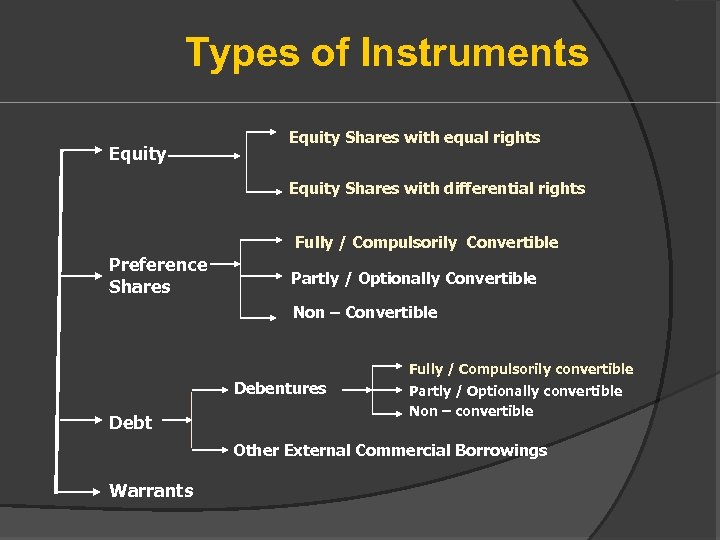 Types of Instruments

Equity

Equity Shares with equal rights

Equity Shares with differential rights

Preference Shares

Fully / Compulsorily Convertible

Partly / Optionally Convertible

Non – Convertible

Debt

Debentures

Fully / Compulsorily convertible

Partly / Optionally convertible

Non – convertible

Other External Commercial Borrowings

Warrants